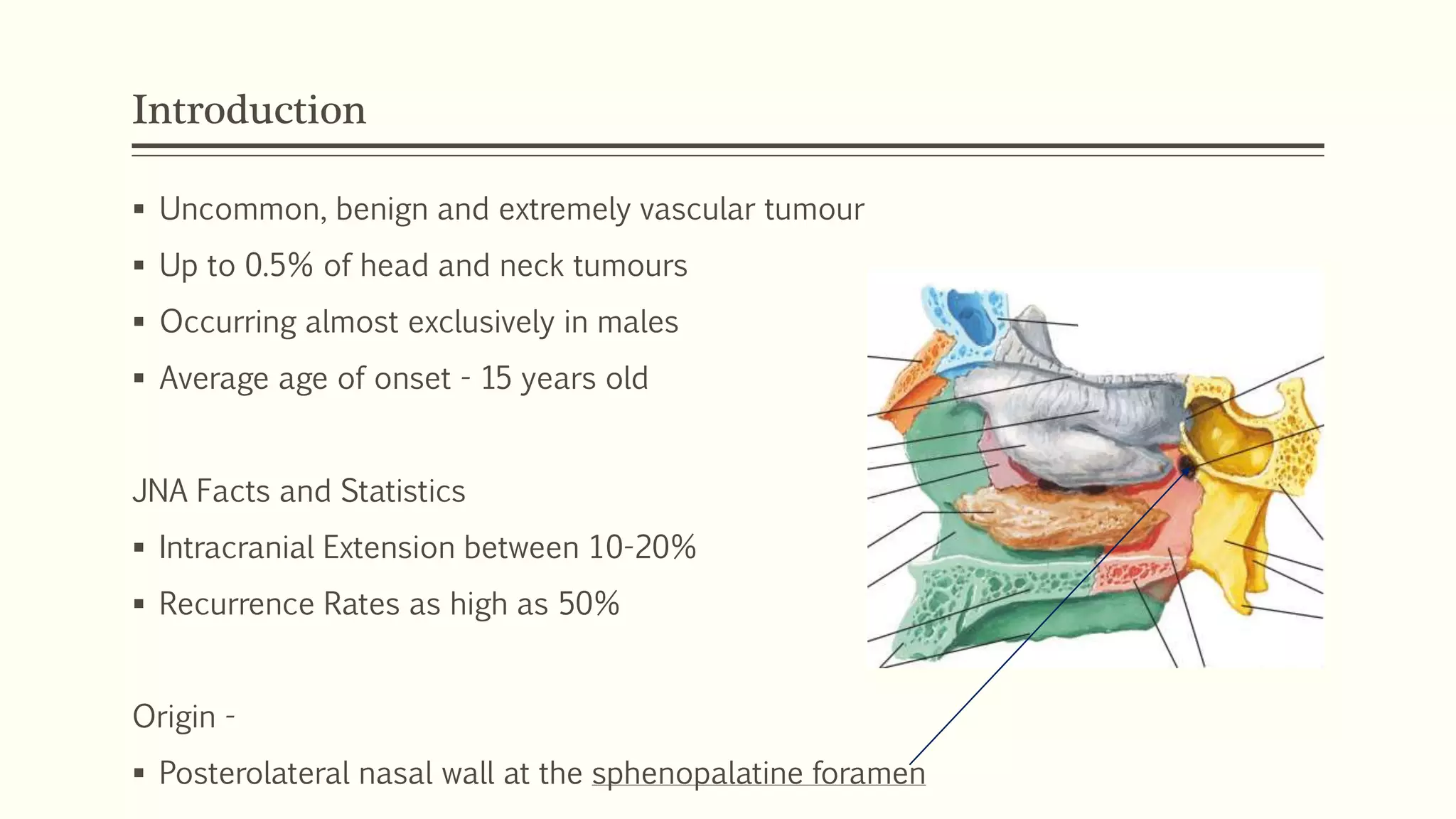 Introduction

▪ Uncommon, benign and extremely vascular tumour

▪ Up to 0.5% of head and neck tumours

▪ Occurring almost exclusively in males

▪ Average age of onset - 15 years old

JNA Facts and Statistics

▪ Intracranial Extension between 10-20%

▪ Recurrence Rates as high as 50%

Origin -

▪ Posterolateral nasal wall at the sphenopalatine foramen